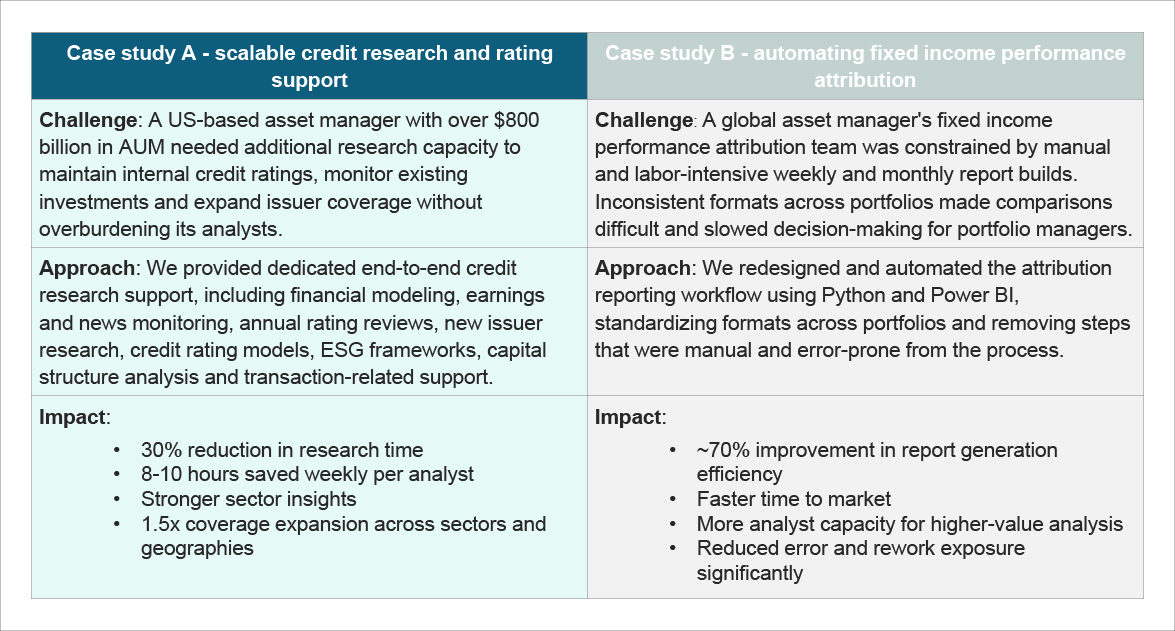 | Case study A - scalable credit research and rating support | Case study B - automating fixed income performance attribution |
|---|---|
| Challenge: A US-based asset manager with over $800 billion in AUM needed additional research capacity to maintain internal credit ratings, monitor existing investments and expand issuer coverage without overburdening its analysts. | Challenge: A global asset manager's fixed income performance attribution team was constrained by manual and labor-intensive weekly and monthly report builds. Inconsistent formats across portfolios made comparisons difficult and slowed decision-making for portfolio managers. |
| Approach: We provided dedicated end-to-end credit research support, including financial modeling, earnings and news monitoring, annual rating reviews, new issuer research, credit rating models, ESG frameworks, capital structure analysis and transaction-related support. | Approach: We redesigned and automated the attribution reporting workflow using Python and Power BI, standardizing formats across portfolios and removing steps that were manual and error-prone from the process. |
| Impact: • 30% reduction in research time • 8-10 hours saved weekly per analyst • Stronger sector insights • 1.5x coverage expansion across sectors and geographies | Impact: • ~70% improvement in report generation efficiency • Faster time to market • More analyst capacity for higher-value analysis • Reduced error and rework exposure significantly |